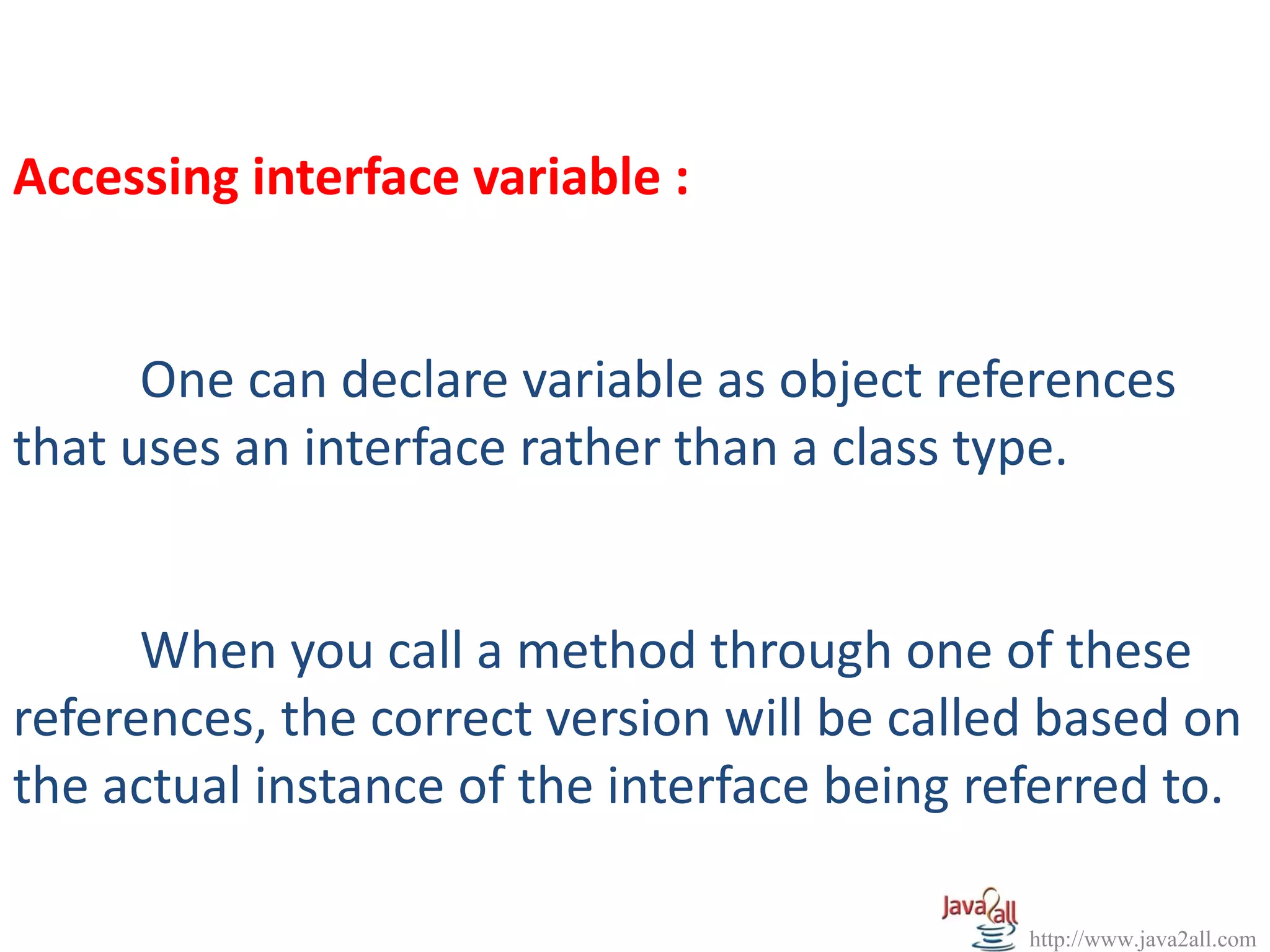 Accessing interface variable :

One can declare variable as object references that uses an interface rather than a class type.

When you call a method through one of these references, the correct version will be called based on the actual instance of the interface being referred to.

Java2all

http://www.java2all.com